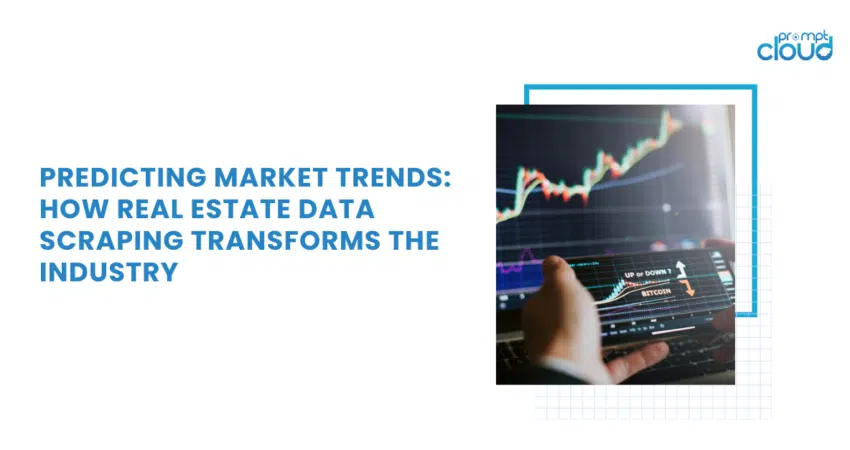 prompt cloud

PREDICTING MARKET TRENDS: HOW REAL ESTATE DATA SCRAPING TRANSFORMS THE INDUSTRY

UP or DOWN ?

BITCOIN